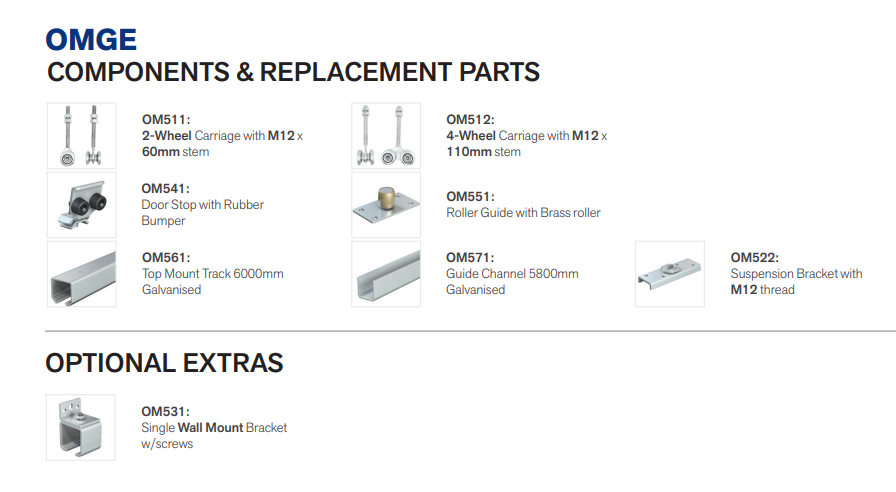 OMGE
COMPONENTS & REPLACEMENT PARTS

OM511:
2-Wheel Carriage with M12 x 60mm stem

OM512:
4-Wheel Carriage with M12 x 110mm stem

OM541:
Door Stop with Rubber Bumper

OM551:
Roller Guide with Brass roller

OM561:
Top Mount Track 6000mm Galvanised

OM571:
Guide Channel 5800mm Galvanised

OM522:
Suspension Bracket with M12 thread

OPTIONAL EXTRAS

OM531:
Single Wall Mount Bracket w/screws